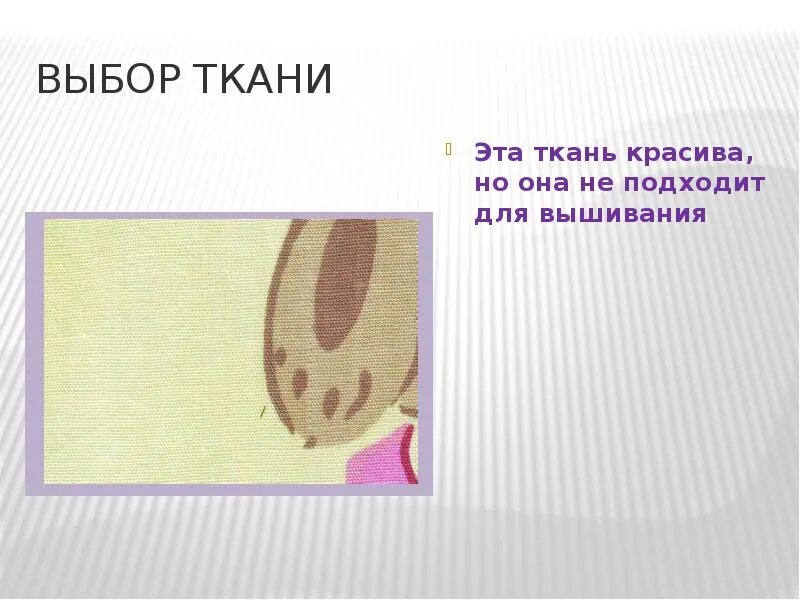 ВЫБОР ТКАНИ

Эта ткань красива, но она не подходит для вышивания